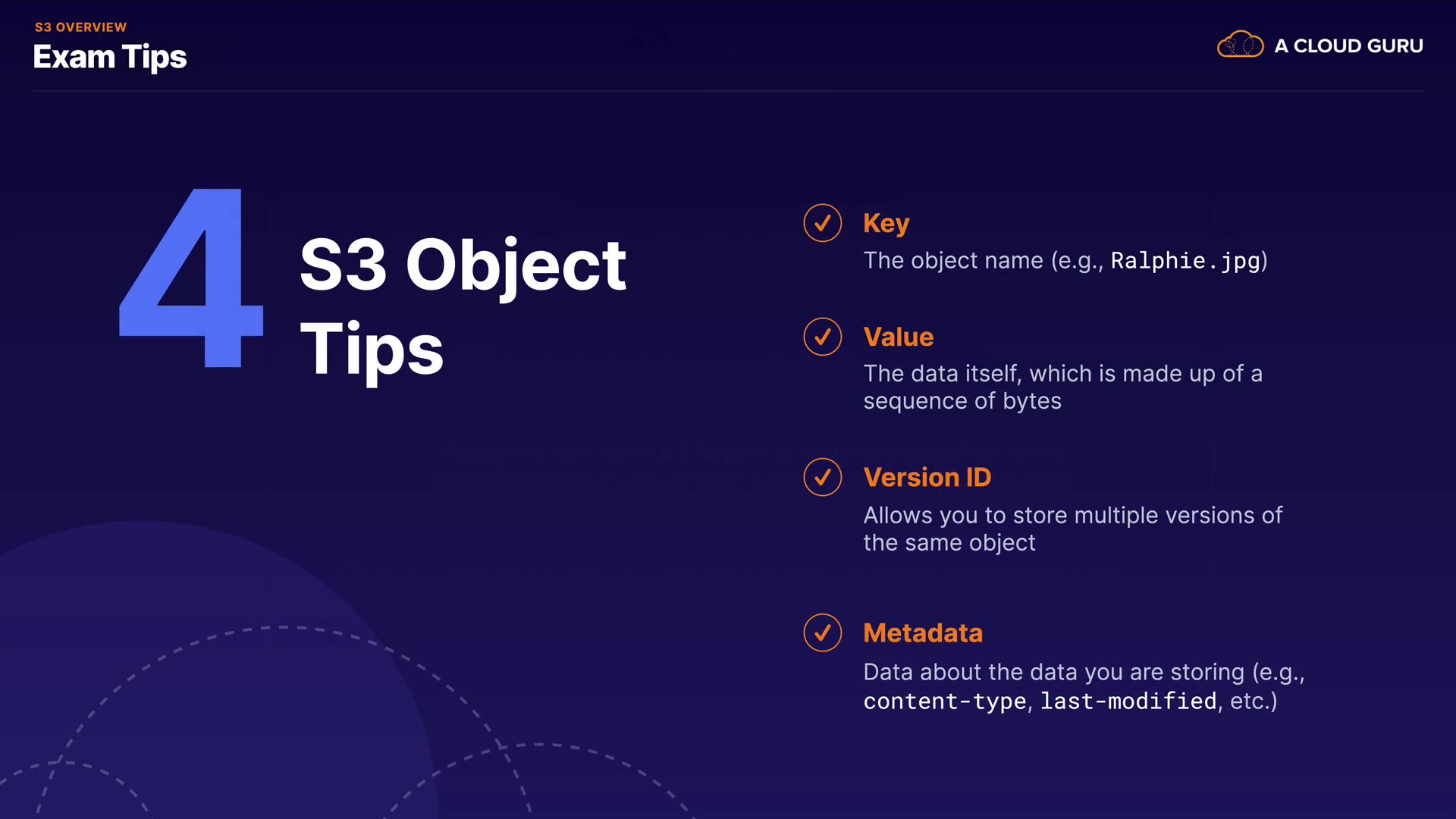 S3 OVERVIEW
Exam Tips

A CLOUD GURU

4 S3 Object Tips

Key
The object name (e.g., Ralphie.jpg)

Value
The data itself, which is made up of a sequence of bytes

Version ID
Allows you to store multiple versions of the same object

Metadata
Data about the data you are storing (e.g., content-type, last-modified, etc.)